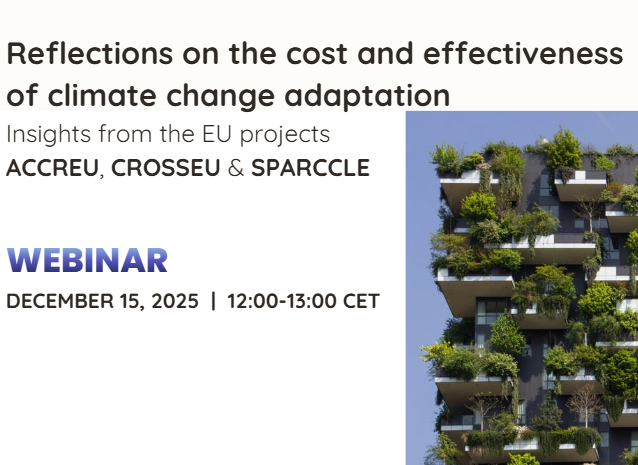 Reflections on the cost and effectiveness of climate change adaptation

Insights from the EU projects
ACCREU, CROSSEU & SPARCCLE

WEBINAR

DECEMBER 15, 2025 | 12:00-13:00 CET